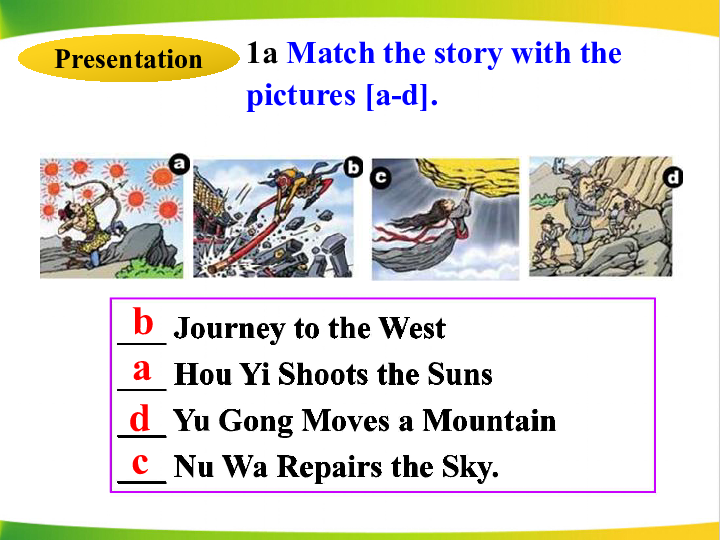 Presentation

1a Match the story with the pictures [a-d].

a b c d

b Journey to the West
a Hou Yi Shoots the Suns
d Yu Gong Moves a Mountain
c Nu Wa Repairs the Sky.